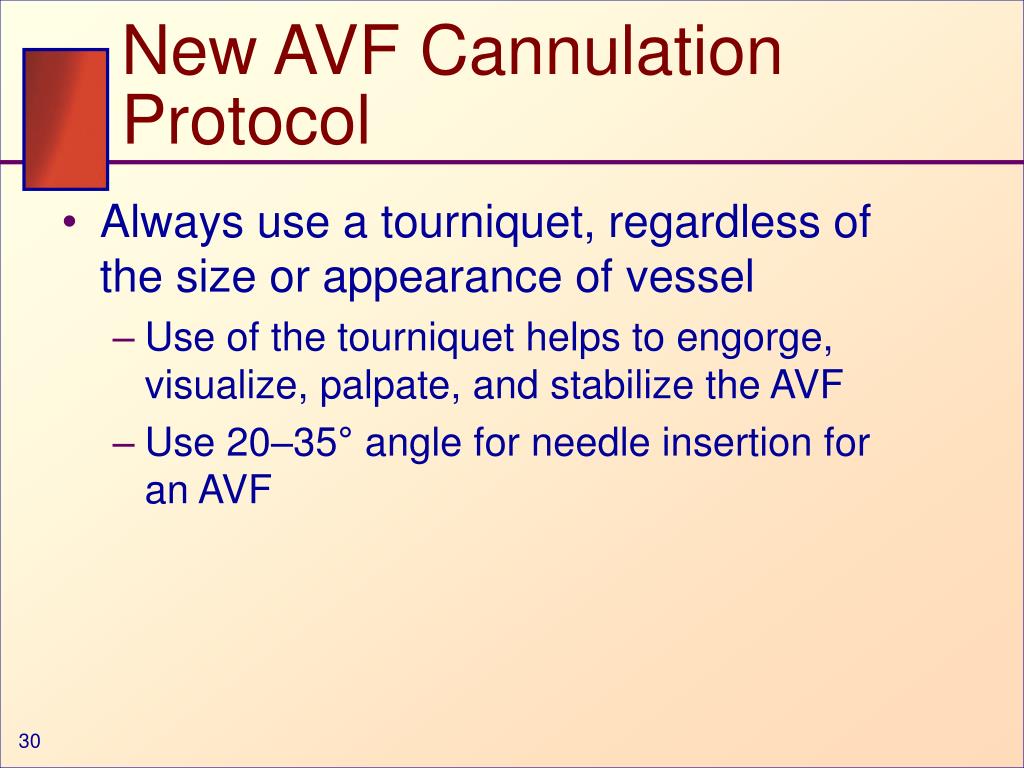 New AVF Cannulation Protocol

• Always use a tourniquet, regardless of the size or appearance of vessel
 – Use of the tourniquet helps to engorge, visualize, palpate, and stabilize the AVF
 – Use 20–35° angle for needle insertion for an AVF

30